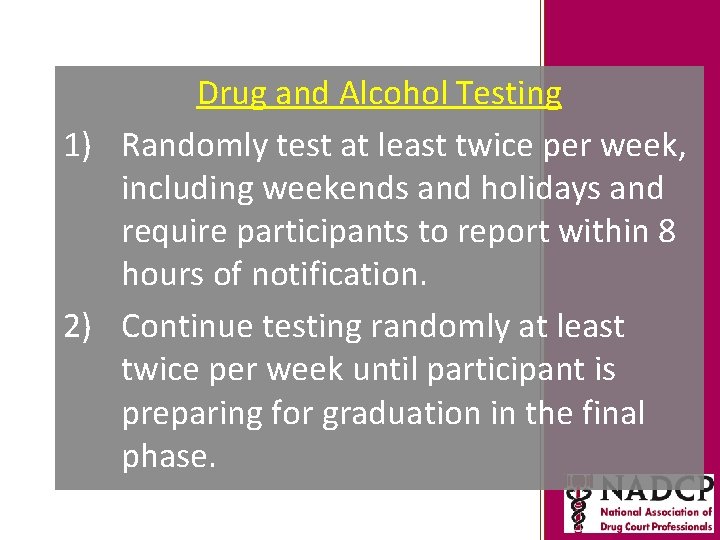 Drug and Alcohol Testing

1) Randomly test at least twice per week, including weekends and holidays and require participants to report within 8 hours of notification.

2) Continue testing randomly at least twice per week until participant is preparing for graduation in the final phase.

NADCP
National Association of Drug Court Professionals